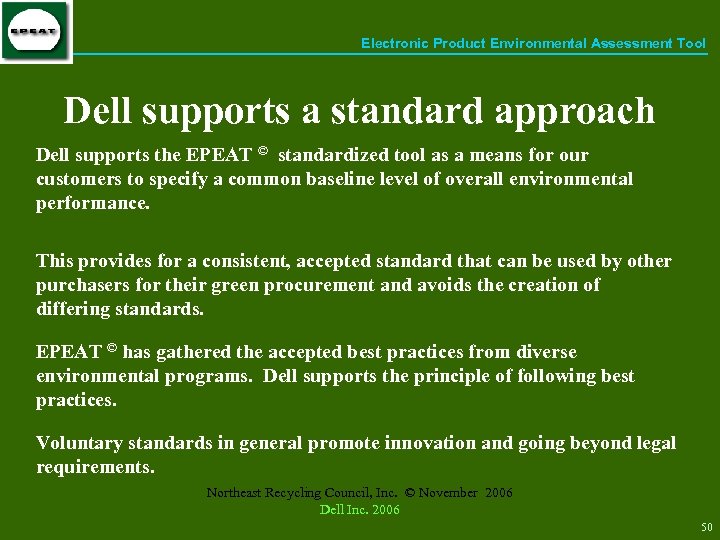 EPEAT

Electronic Product Environmental Assessment Tool

Dell supports a standard approach

Dell supports the EPEAT © standardized tool as a means for our customers to specify a common baseline level of overall environmental performance.

This provides for a consistent, accepted standard that can be used by other purchasers for their green procurement and avoids the creation of differing standards.

EPEAT © has gathered the accepted best practices from diverse environmental programs. Dell supports the principle of following best practices.

Voluntary standards in general promote innovation and going beyond legal requirements.

Northeast Recycling Council, Inc. © November 2006

Dell Inc. 2006

50